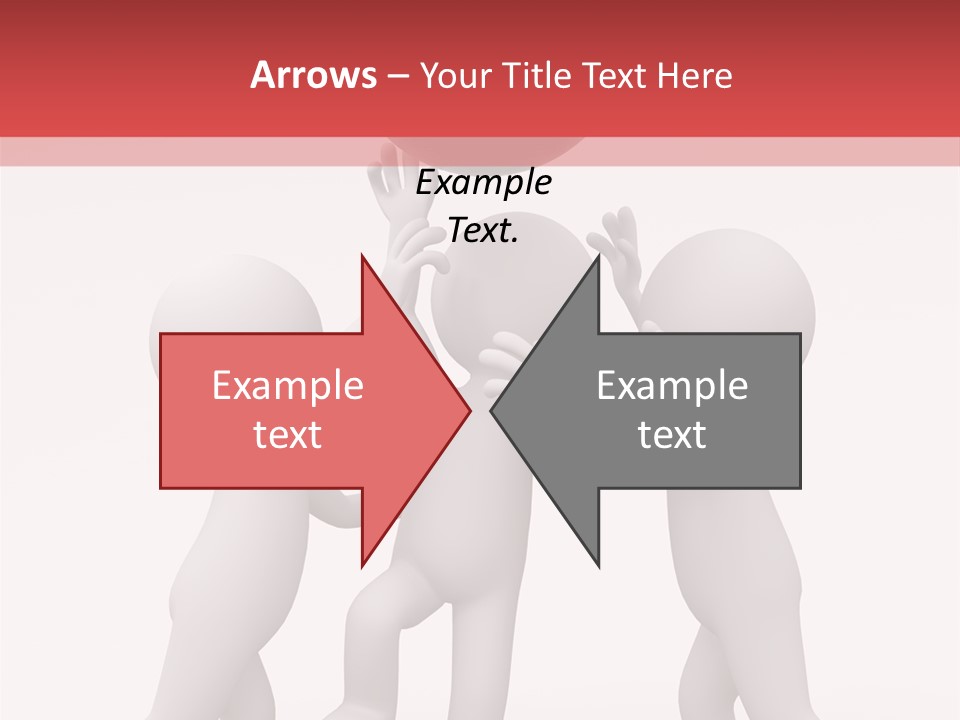 Arrows – Your Title Text Here

Example Text.

Example text

Example text